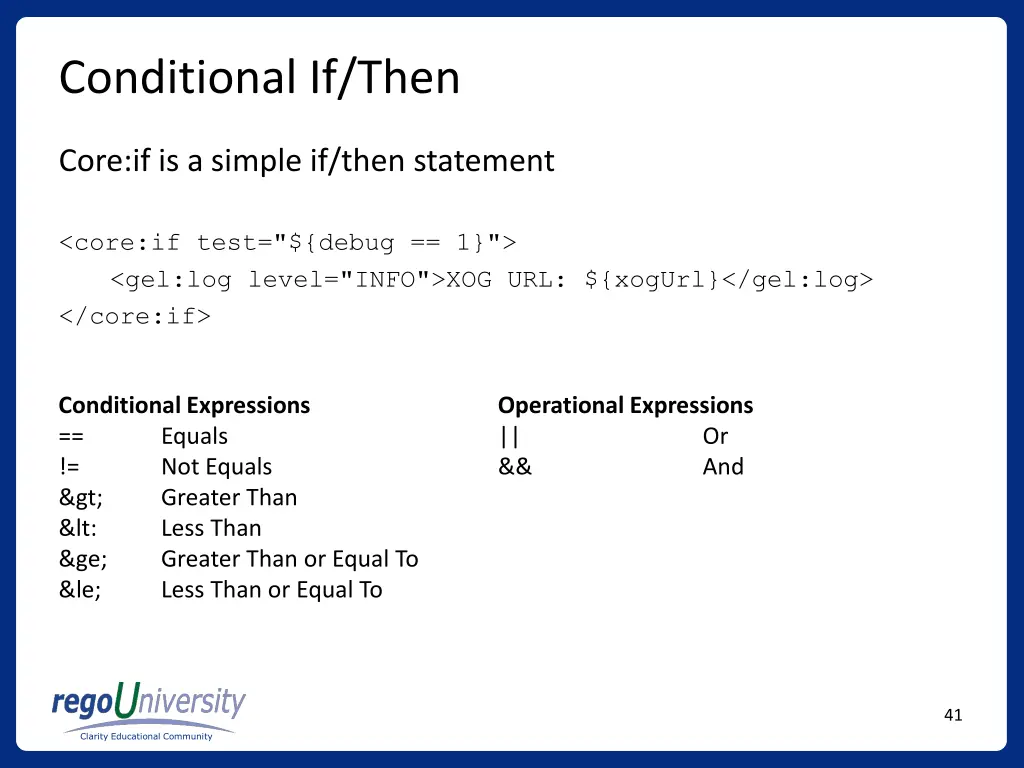 Conditional If/Then

Core:if is a simple if/then statement

<core:if test="${debug == 1}">
<gel:log level="INFO">XOG URL: ${xogUrl}</gel:log>
</core:if>

Conditional Expressions
== Equals
!= Not Equals
&gt; Greater Than
&lt: Less Than
&ge; Greater Than or Equal To
&le; Less Than or Equal To

Operational Expressions
|| Or
&& And

regoUniversity
Clarity Educational Community

41